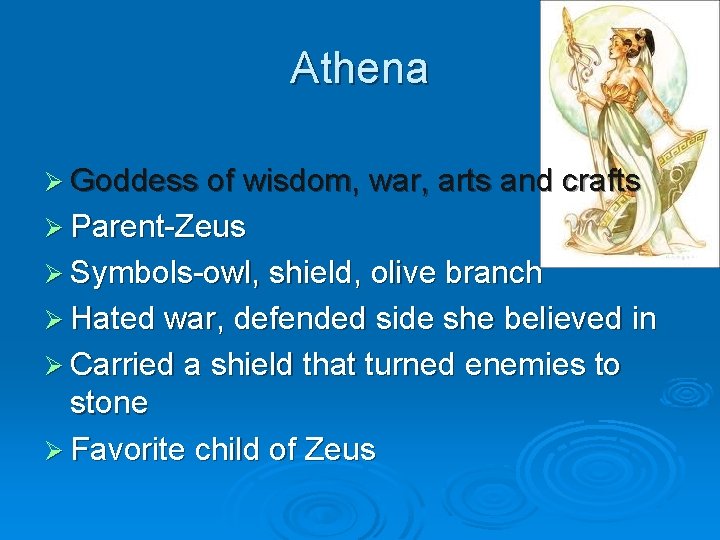 Athena

➢ Goddess of wisdom, war, arts and crafts
➢ Parent-Zeus
➢ Symbols-owl, shield, olive branch
➢ Hated war, defended side she believed in
➢ Carried a shield that turned enemies to stone
➢ Favorite child of Zeus